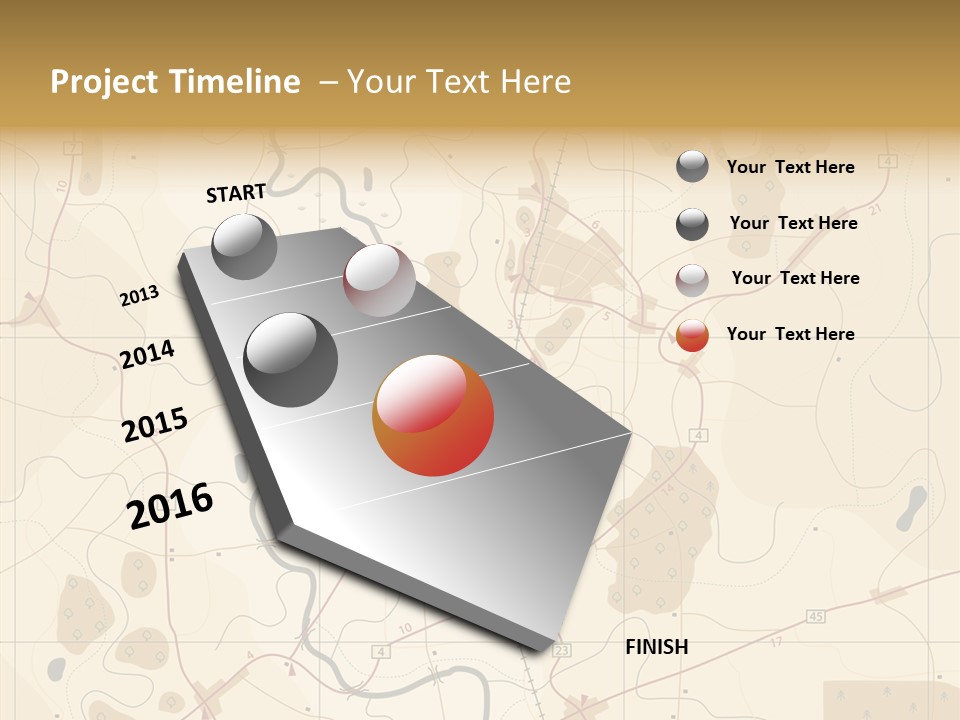 Project Timeline – Your Text Here

START

2013

2014

2015

2016

FINISH

Your Text Here

Your Text Here

Your Text Here

Your Text Here